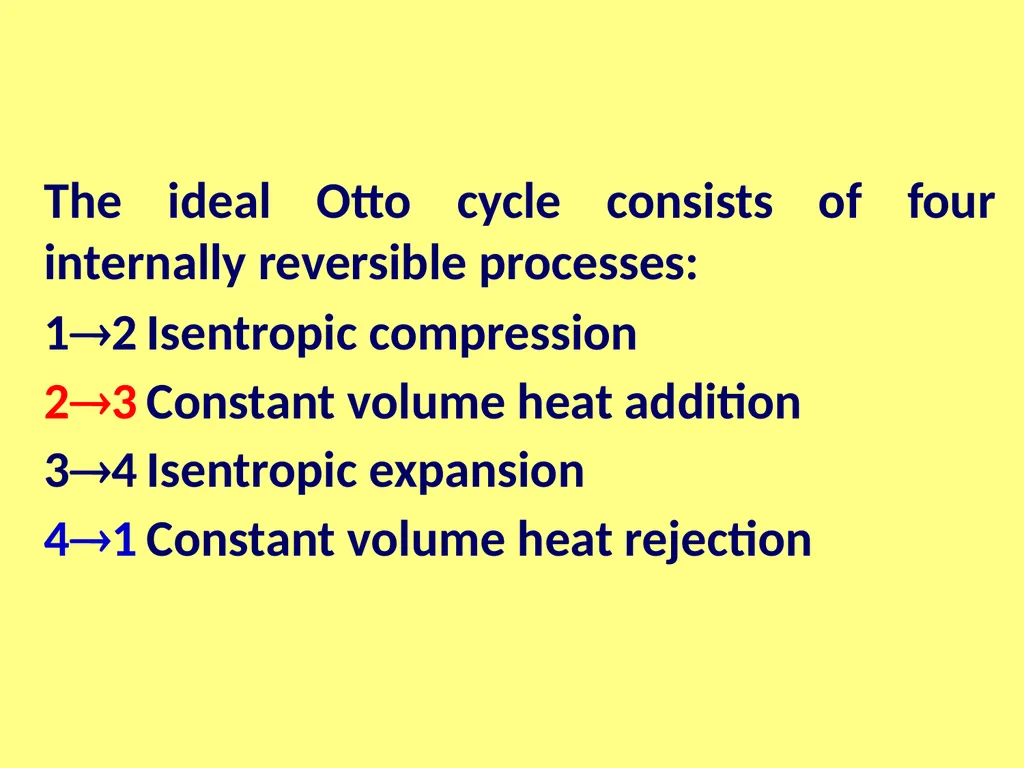 The ideal Otto cycle consists of four internally reversible processes:

1→2 Isentropic compression

2→3 Constant volume heat addition

3→4 Isentropic expansion

4→1 Constant volume heat rejection